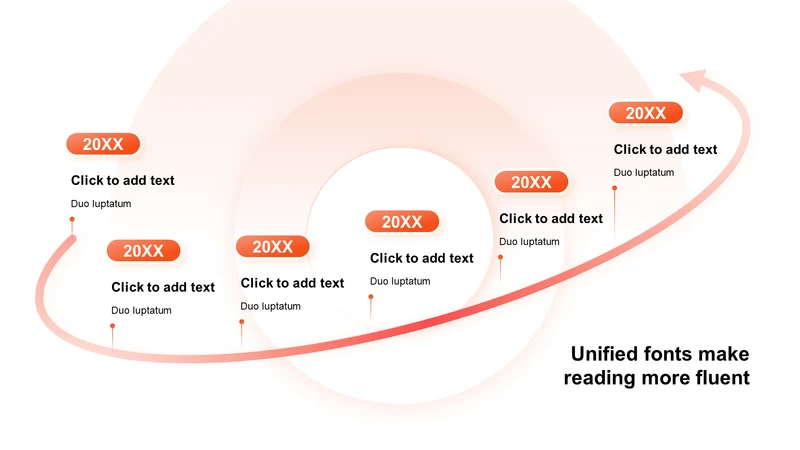 20XX

Click to add text

Duo luptatum

20XX

Click to add text

Duo luptatum

20XX

Click to add text

Duo luptatum

20XX

Click to add text

Duo luptatum

20XX

Click to add text

Duo luptatum

20XX

Click to add text

Duo luptatum

Unified fonts make reading more fluent